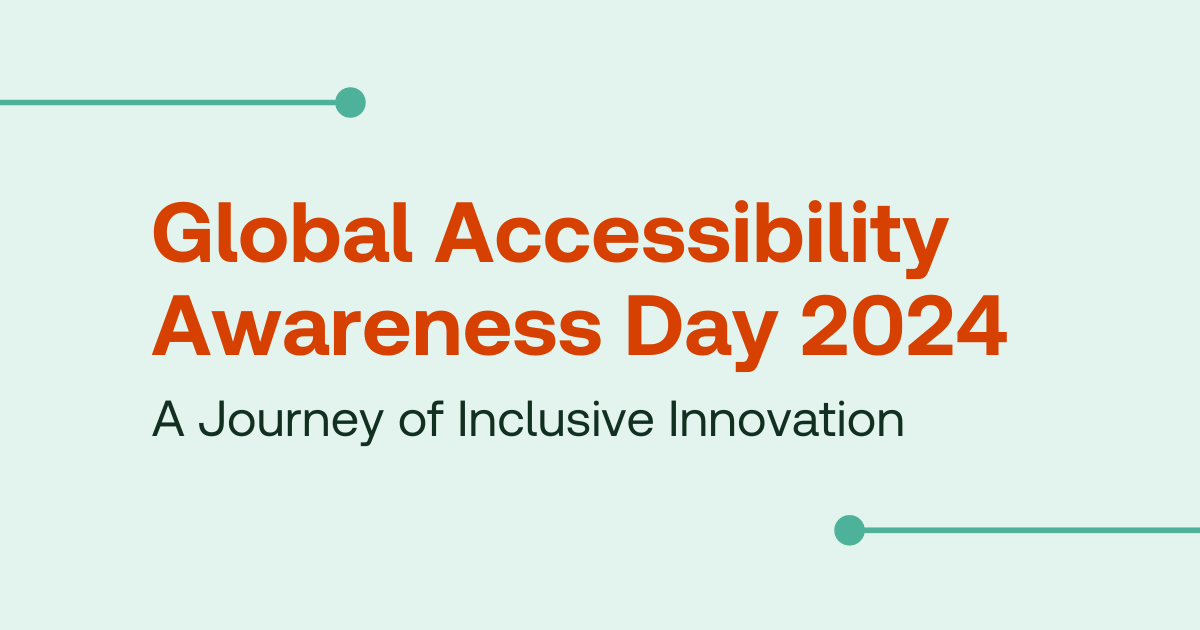 Global Accessibility Awareness Day 2024

A Journey of Inclusive Innovation